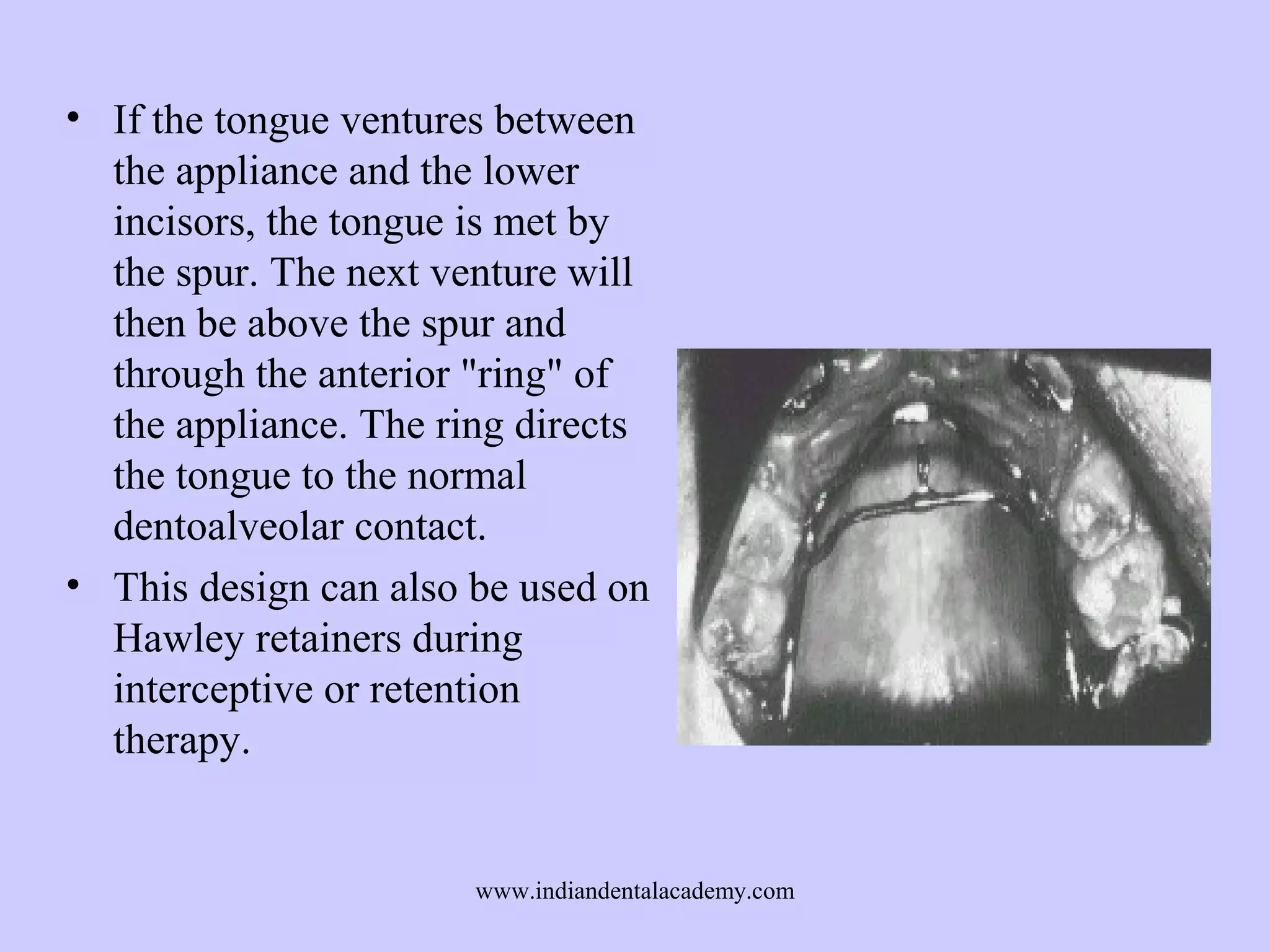 • If the tongue ventures between the appliance and the lower incisors, the tongue is met by the spur. The next venture will then be above the spur and through the anterior "ring" of the appliance. The ring directs the tongue to the normal dentoalveolar contact.

• This design can also be used on Hawley retainers during interceptive or retention therapy.

www.indiandentalacademy.com